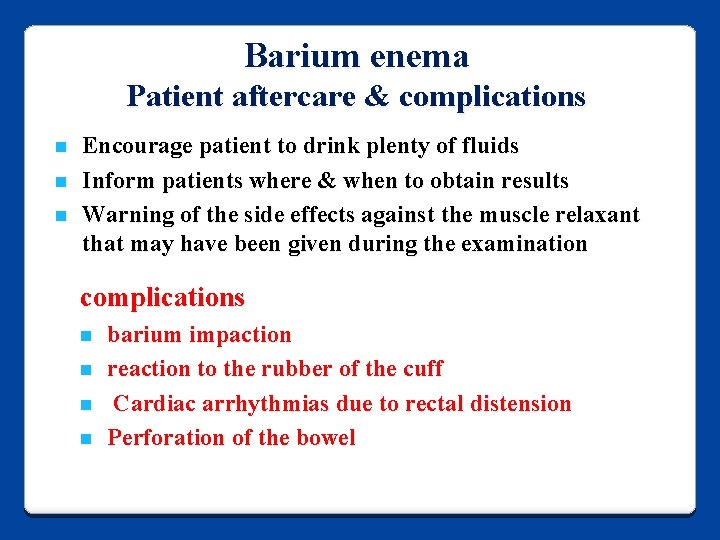 Barium enema
Patient aftercare & complications

- Encourage patient to drink plenty of fluids
- Inform patients where & when to obtain results
- Warning of the side effects against the muscle relaxant that may have been given during the examination

complications

- barium impaction
- reaction to the rubber of the cuff
- Cardiac arrhythmias due to rectal distension
- Perforation of the bowel